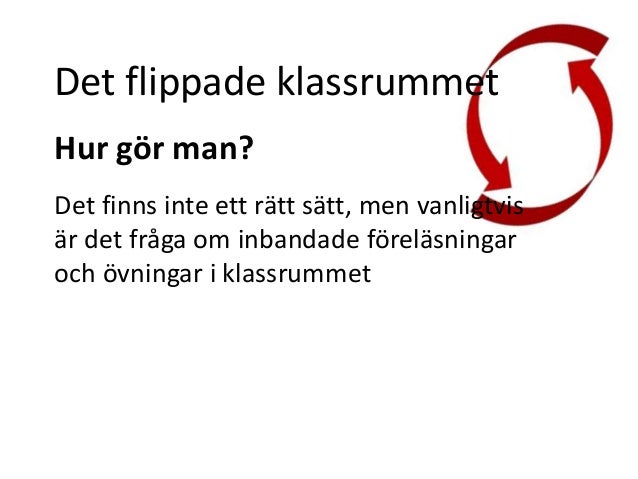 Det flippade klassrummet

Hur gör man?

Det finns inte ett rätt sätt, men vanligtvis är det fråga om inbandade föreläsningar och övningar i klassrummet